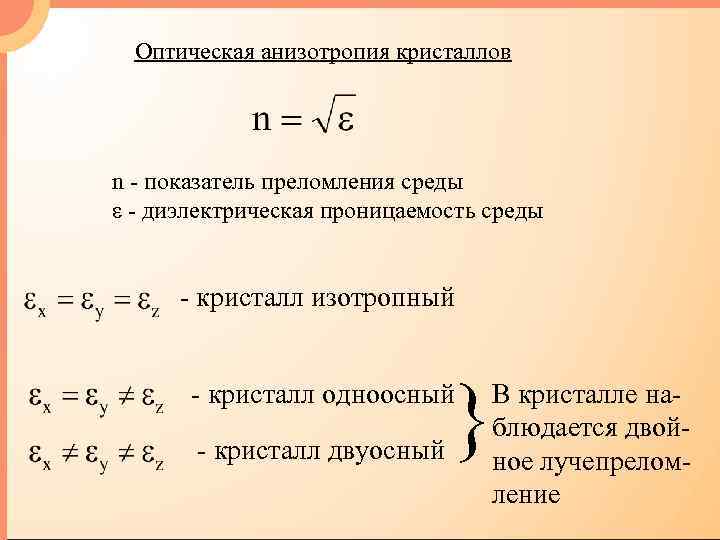 Оптическая анизотропия кристаллов

$n = \sqrt{\varepsilon}$

n - показатель преломления среды
ε - диэлектрическая проницаемость среды

$\varepsilon_x = \varepsilon_y = \varepsilon_z$ - кристалл изотропный

$\varepsilon_x = \varepsilon_y \neq \varepsilon_z$ - кристалл одноосный

$\varepsilon_x \neq \varepsilon_y \neq \varepsilon_z$ - кристалл двуосный

В кристалле наблюдается двойное лучепреломление